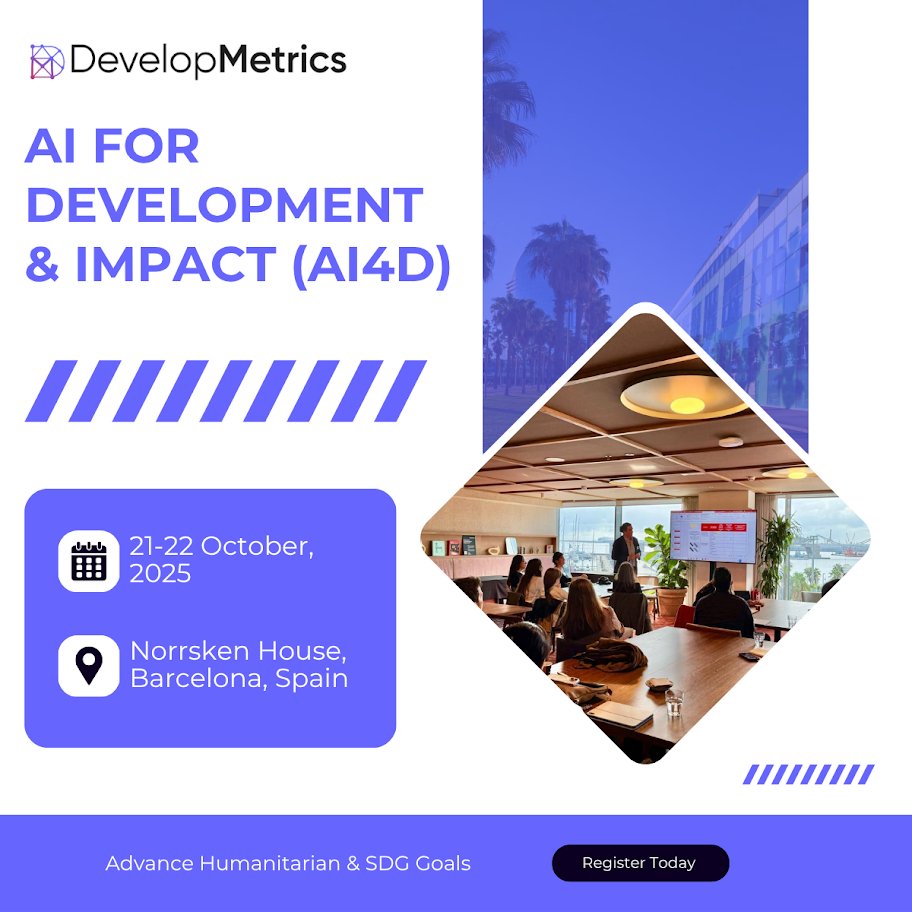 DevelopMetrics

AI FOR DEVELOPMENT & IMPACT (AI4D)

21-22 October, 2025

Norrsken House, Barcelona, Spain

Advance Humanitarian & SDG Goals

Register Today